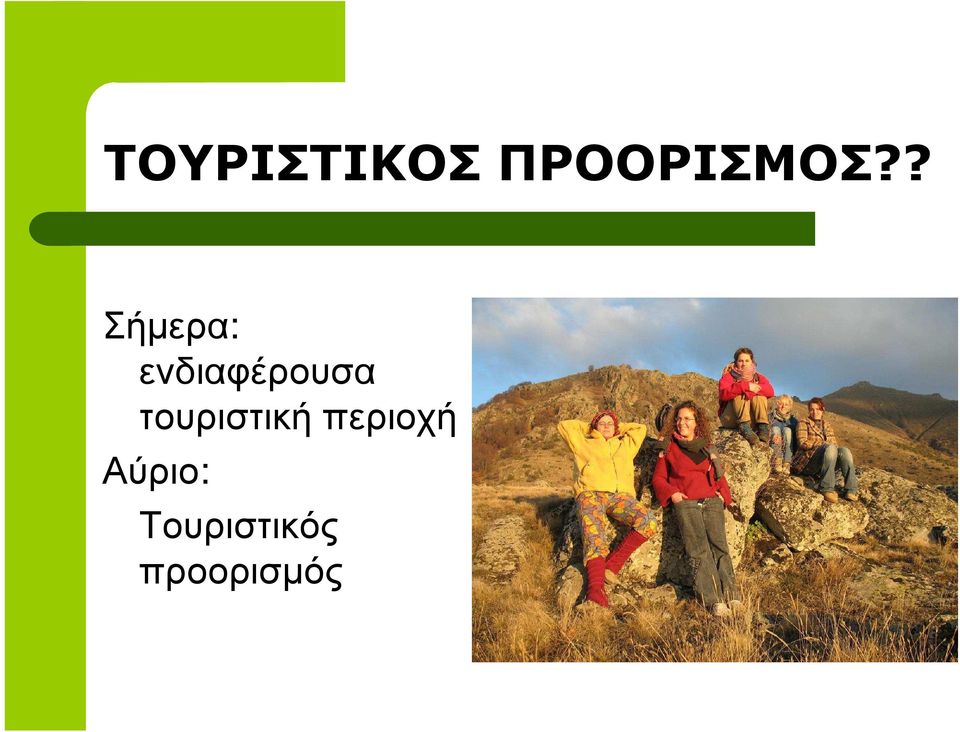 ΤΟΥΡΙΣΤΙΚΟΣ ΠΡΟΟΡΙΣΜΟΣ??

Σήμερα:
ενδιαφέρουσα τουριστική περιοχή

Αύριο:
Τουριστικός προορισμός